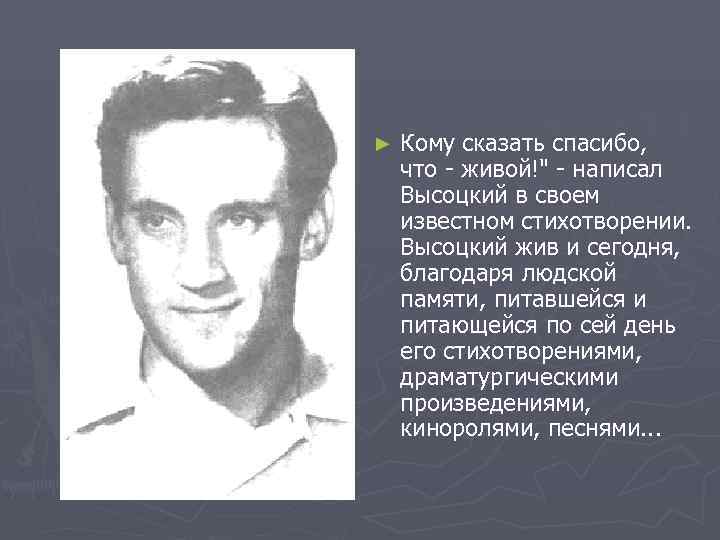 Кому сказать спасибо, что - живой!" - написал Высоцкий в своем известном стихотворении. Высоцкий жив и сегодня, благодаря людской памяти, питавшейся и питающейся по сей день его стихотворениями, драматургическими произведениями, киноролями, песнями...